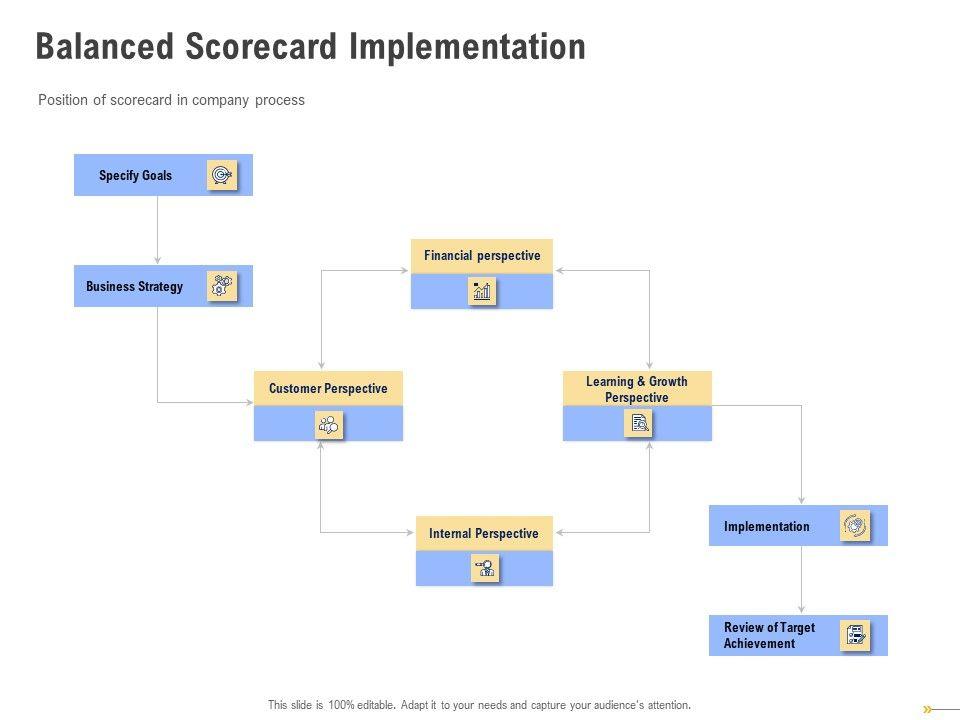 Balanced Scorecard Implementation

Position of scorecard in company process

Specify Goals

Business Strategy

Financial perspective

Customer Perspective

Learning & Growth Perspective

Internal Perspective

Implementation

Review of Target Achievement

This slide is 100% editable. Adapt it to your needs and capture your audience's attention.